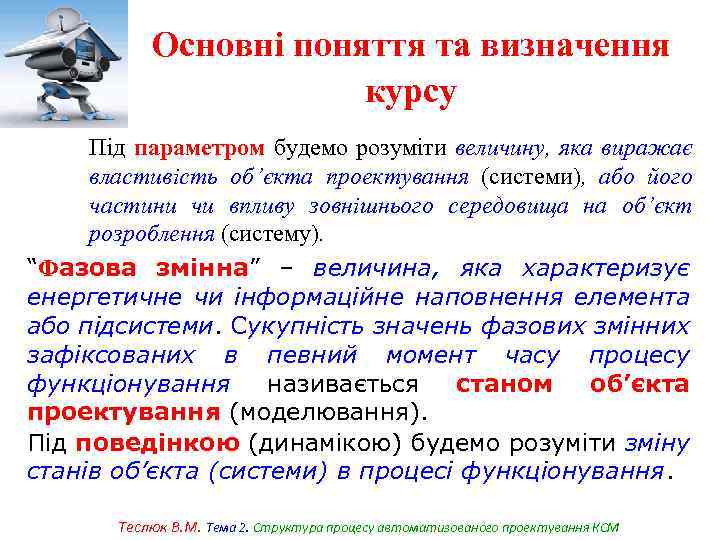 Основні поняття та визначення курсу

Під параметром будемо розуміти величину, яка виражає властивість об'єкта проектування (системи), або його частини чи впливу зовнішнього середовища на об'єкт розроблення (систему).

"Фазова змінна" – величина, яка характеризує енергетичне чи інформаційне наповнення елемента або підсистеми. Сукупність значень фазових змінних зафіксованих в певний момент часу процесу функціонування називається станом об'єкта проектування (моделювання).

Під поведінкою (динамікою) будемо розуміти зміну станів об'єкта (системи) в процесі функціонування.

Теслюк В.М. Тема 2. Структура процесу автоматизованого проектування КСМ